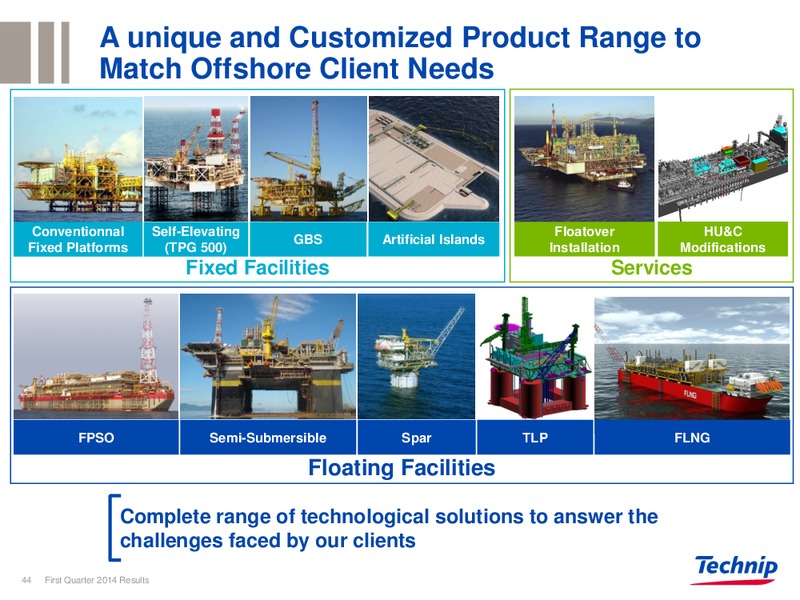 A unique and Customized Product Range to Match Offshore Client Needs

Conventionnal Fixed Platforms

Self-Elevating (TPG 500)

GBS

Artificial Islands

Fixed Facilities

Floatover Installation

HU&C Modifications

Services

FLNG

FPSO

Semi-Submersible

Spar

TLP

FLNG

Floating Facilities

Complete range of technological solutions to answer the challenges faced by our clients

44 First Quarter 2014 Results

Technip